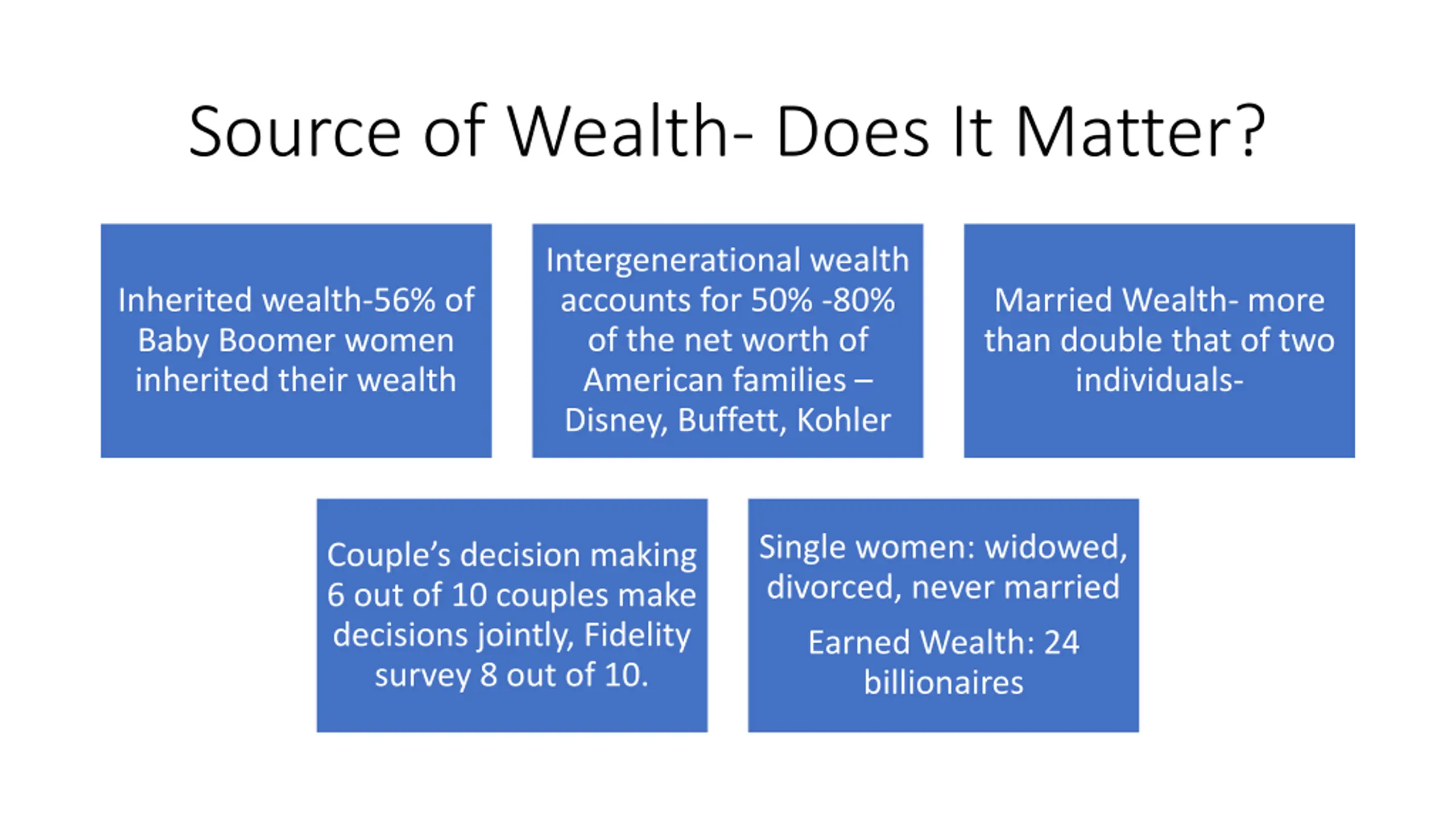 Source of Wealth- Does It Matter?

Inherited wealth-56% of Baby Boomer women inherited their wealth

Intergenerational wealth accounts for 50% -80% of the net worth of American families – Disney, Buffett, Kohler

Married Wealth- more than double that of two individuals-

Couple's decision making 6 out of 10 couples make decisions jointly, Fidelity survey 8 out of 10.

Single women: widowed, divorced, never married

Earned Wealth: 24 billionaires